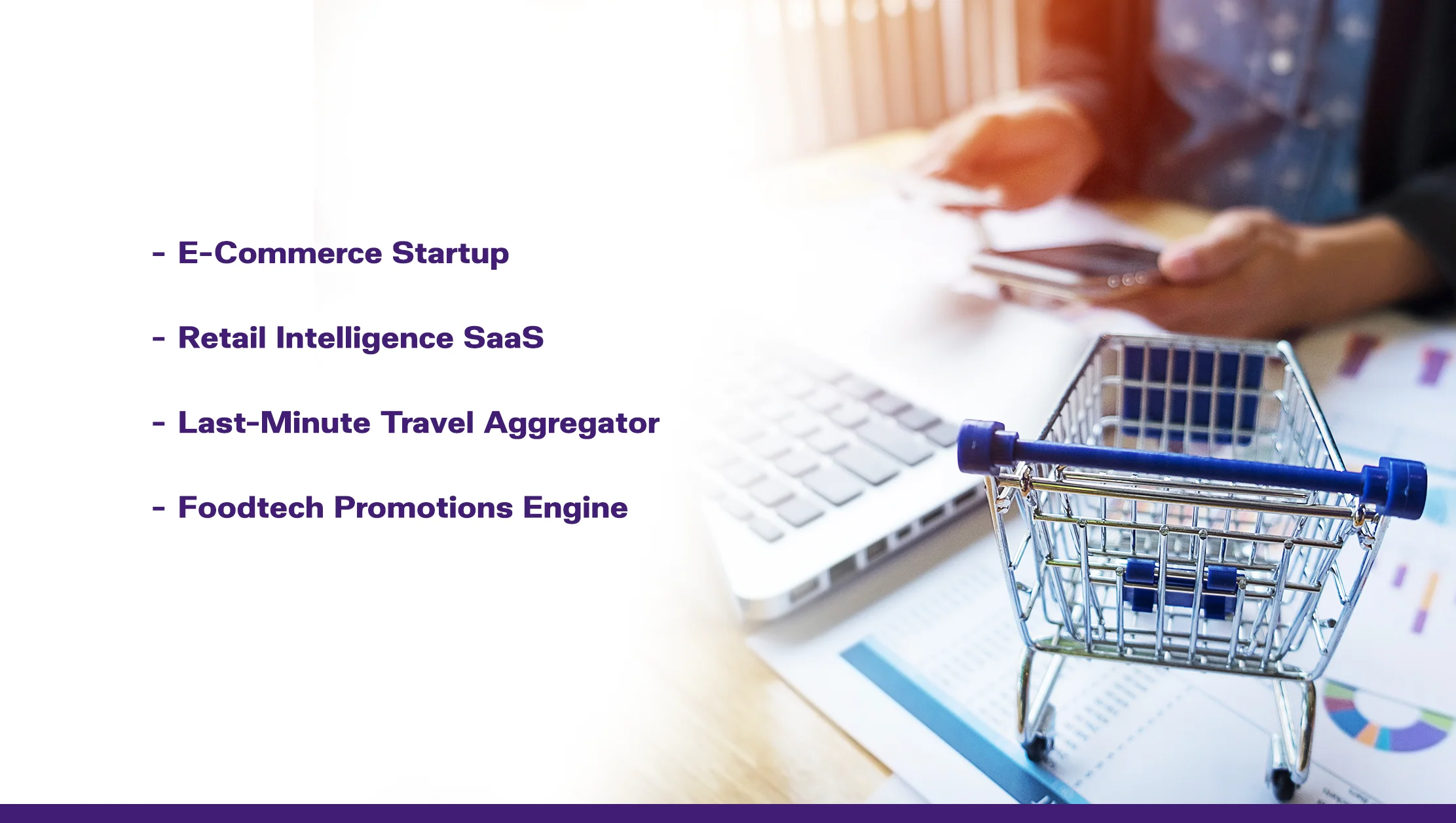 - E-Commerce Startup

- Retail Intelligence SaaS

- Last-Minute Travel Aggregator

- Foodtech Promotions Engine